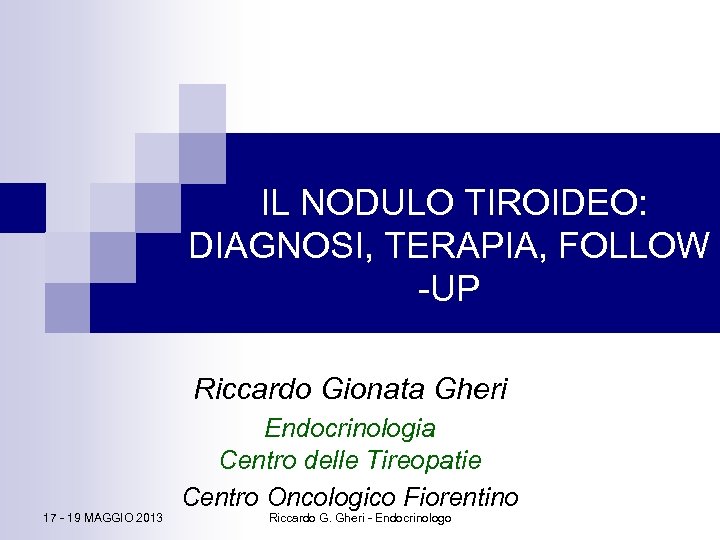 IL NODULO TIROIDEO: DIAGNOSI, TERAPIA, FOLLOW -UP

Riccardo Gionata Gheri

Endocrinologia
Centro delle Tireopatie

Centro Oncologico Fiorentino

17 - 19 MAGGIO 2013

Riccardo G. Gheri - Endocrinologo